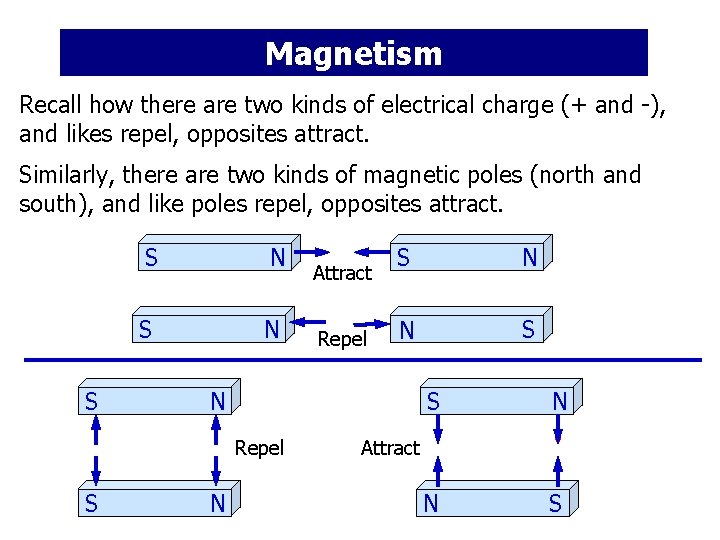 Magnetism

Recall how there are two kinds of electrical charge (+ and -), and likes repel, opposites attract.

Similarly, there are two kinds of magnetic poles (north and south), and like poles repel, opposites attract.

S N

Attract

S N

S N

Repel

N S

S N

Repel

S N

S N

Attract

N S